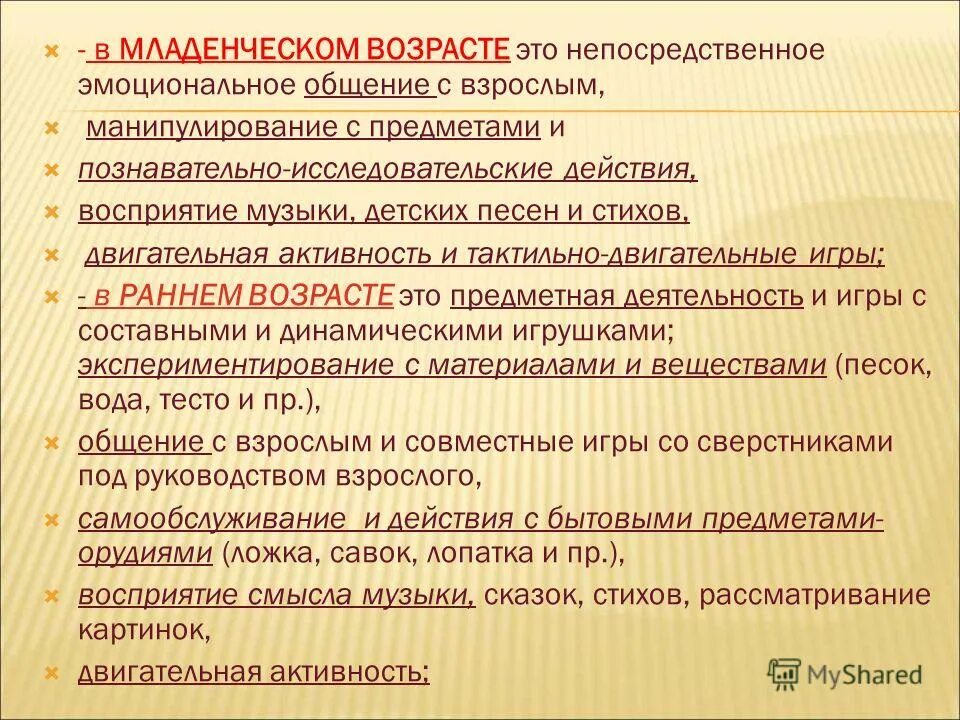 - в МЛАДЕНЧЕСКОМ ВОЗРАСТЕ это непосредственное эмоциональное общение с взрослым,

манипулирование с предметами и

познавательно-исследовательские действия,

восприятие музыки, детских песен и стихов,

двигательная активность и тактильно-двигательные игры;

- в РАННЕМ ВОЗРАСТЕ это предметная деятельность и игры с составными и динамическими игрушками; экспериментирование с материалами и веществами (песок, вода, тесто и пр.),

общение с взрослым и совместные игры со сверстниками под руководством взрослого,

самообслуживание и действия с бытовыми предметами-орудиями (ложка, савок, лопатка и пр.),

восприятие смысла музыки, сказок, стихов, рассматривание картинок,

двигательная активность;

MyShared